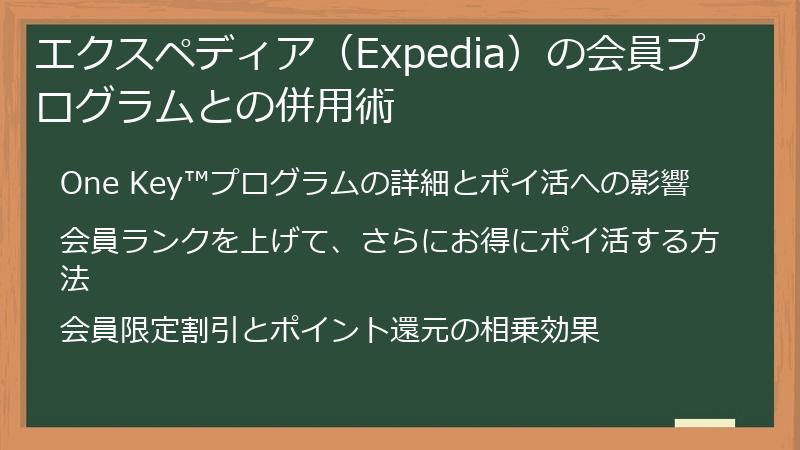 エクスペディア（Expedia）の会員プログラムとの併用術

One Key™プログラムの詳細とポイ活への影響

会員ランクを上げて、さらにお得にポイ活する方法

会員限定割引とポイント還元の相乗効果